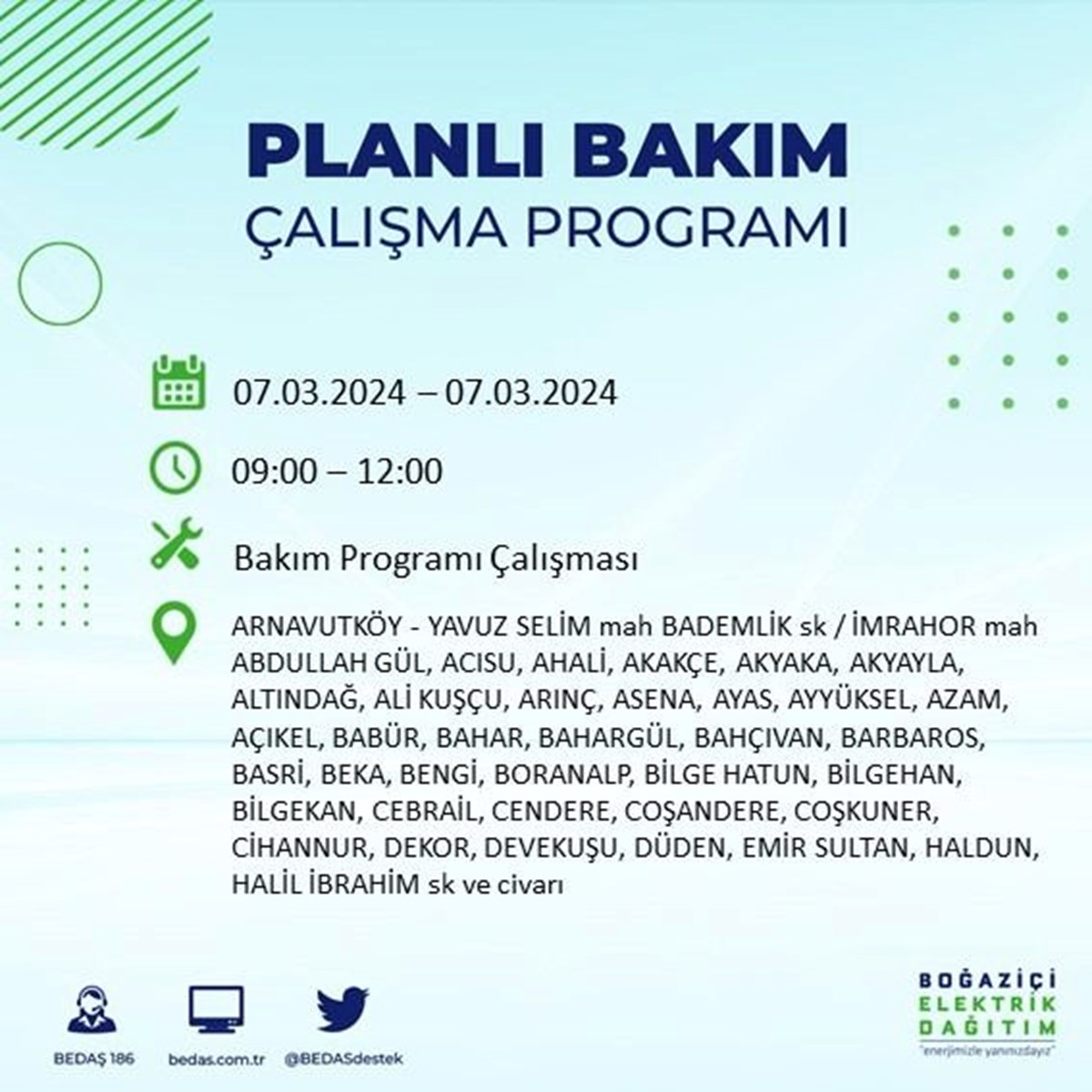 PLANLI BAKIM
ÇALIŞMA PROGRAMI

07.03.2024 – 07.03.2024

09:00 – 12:00

Bakım Programı Çalışması

ARNAVUTKÖY - YAVUZ SELİM mah BADEMLİK sk / İMRAHOR mah ABDULLAH GÜL, ACISU, AHALİ, AKAKÇE, AKYAKA, AKYAYLA, ALTINDAĞ, ALİ KUŞÇU, ARINÇ, ASENA, AYAS, AYYÜKSEL, AZAM, AÇIKEL, BABÜR, BAHAR, BAHARGÜL, BAHÇIVAN, BARBAROS, BASRİ, BEKA, BENGİ, BORANALP, BİLGE HATUN, BİLGEHAN, BİLGEKAN, CEBRAİL, CENDERE, COŞANDERE, COŞKUNER, CİHANNUR, DEKOR, DEVEKUŞU, DÜDEN, EMİR SULTAN, HALDUN, HALİL İBRAHİM sk ve civarı

BEDAŞ 186

bedas.com.tr

@BEDASdestek

BOĞAZİÇİ
ELEKTRİK
DAĞITIM
"enerjimizle yanınızdayız"